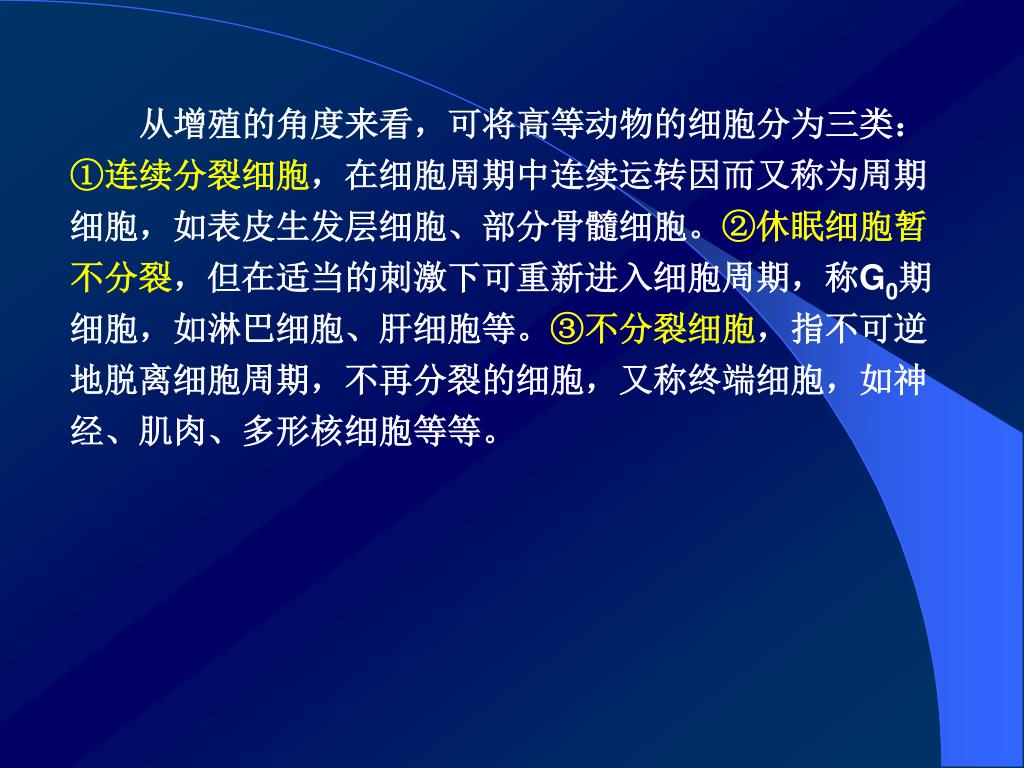 从增殖的角度来看，可将高等动物的细胞分为三类：①连续分裂细胞，在细胞周期中连续运转因而又称为周期细胞，如表皮生发层细胞、部分骨髓细胞。②休眠细胞暂不分裂，但在适当的刺激下可重新进入细胞周期，称$G_0$期细胞，如淋巴细胞、肝细胞等。③不分裂细胞，指不可逆地脱离细胞周期，不再分裂的细胞，又称终端细胞，如神经、肌肉、多形核细胞等等。